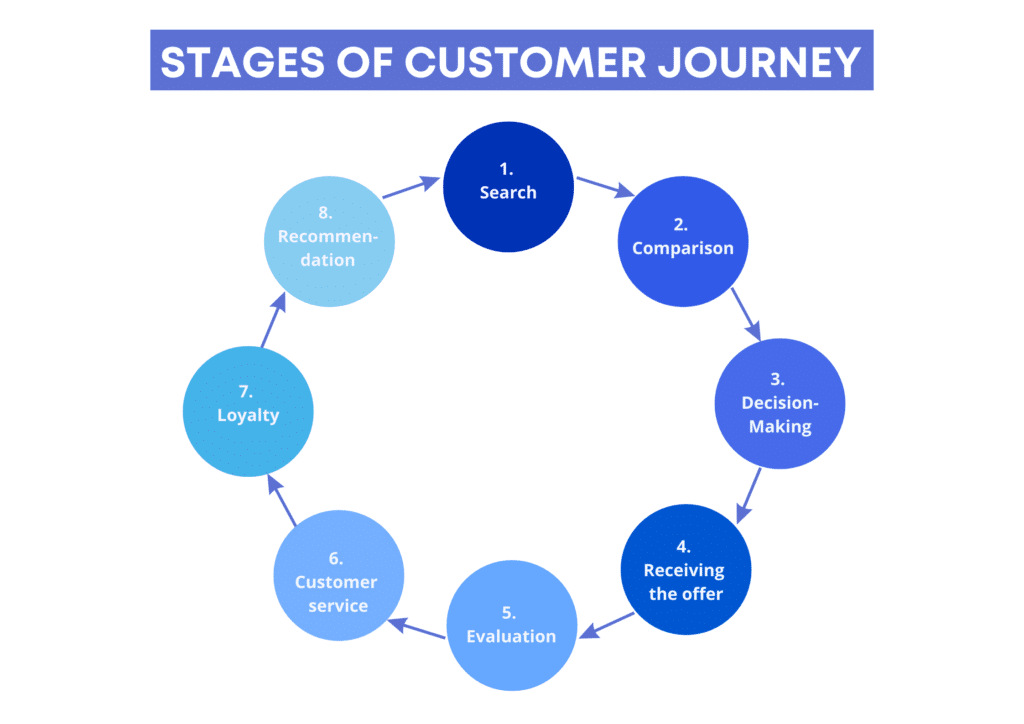 STAGES OF CUSTOMER JOURNEY

1. Search

2. Comparison

3. Decision-Making

4. Receiving the offer

5. Evaluation

6. Customer service

7. Loyalty

8. Recommendation